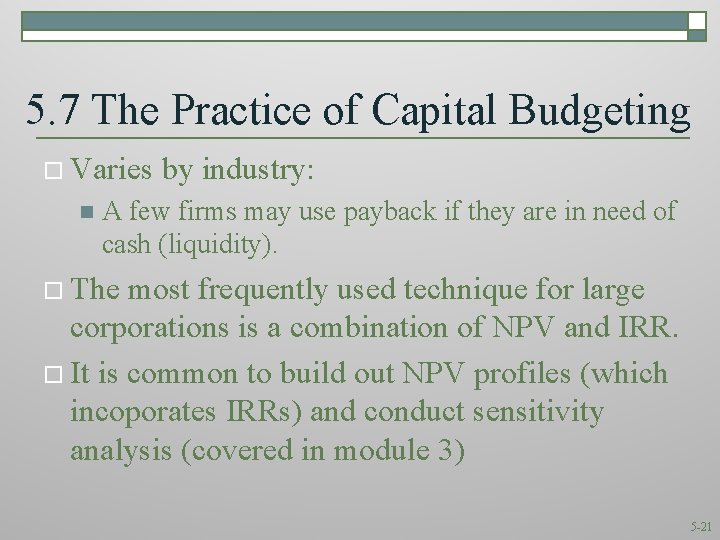 5.7 The Practice of Capital Budgeting

Varies by industry:

A few firms may use payback if they are in need of cash (liquidity).

The most frequently used technique for large corporations is a combination of NPV and IRR.

It is common to build out NPV profiles (which incoporates IRRs) and conduct sensitivity analysis (covered in module 3)

5-21